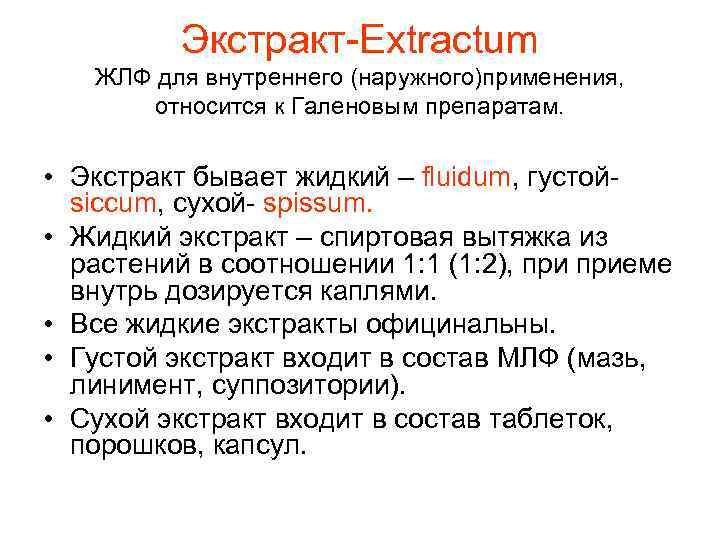 Экстракт-Extractum
ЖЛФ для внутреннего (наружного)применения, относится к Галеновым препаратам.

• Экстракт бывает жидкий – fluidum, густой- siccum, сухой- spissum.
• Жидкий экстракт – спиртовая вытяжка из растений в соотношении 1:1 (1:2), при приеме внутрь дозируется каплями.
• Все жидкие экстракты официнальны.
• Густой экстракт входит в состав МЛФ (мазь, линимент, суппозитории).
• Сухой экстракт входит в состав таблеток, порошков, капсул.